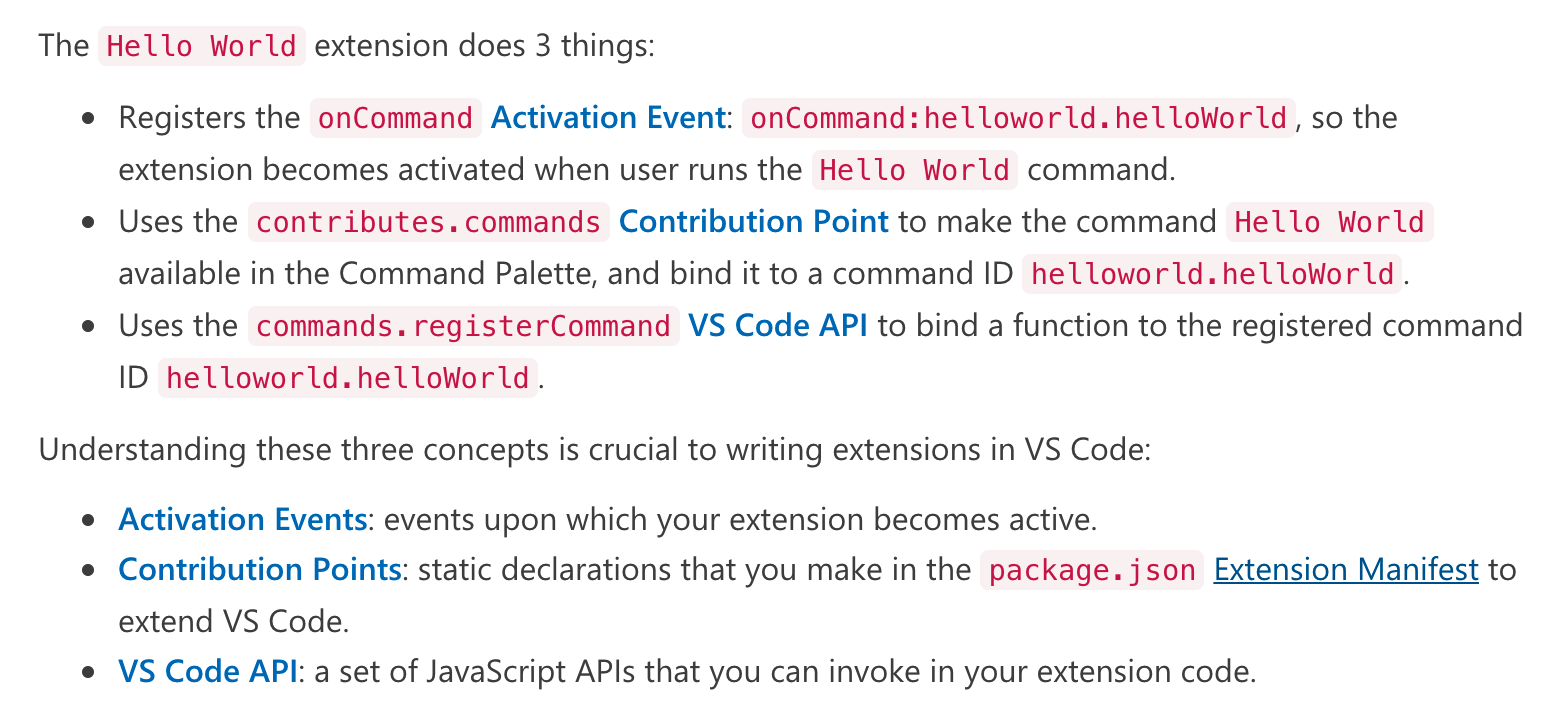 The Hello World extension does 3 things:

- Registers the onCommand Activation Event: onCommand:helloworld.helloWorld, so the extension becomes activated when user runs the Hello World command.
- Uses the contributes.commands Contribution Point to make the command Hello World available in the Command Palette, and bind it to a command ID helloworld.helloWorld.
- Uses the commands.registerCommand VS Code API to bind a function to the registered command ID helloworld.helloWorld.

Understanding these three concepts is crucial to writing extensions in VS Code:

- Activation Events: events upon which your extension becomes active.
- Contribution Points: static declarations that you make in the package.json Extension Manifest to extend VS Code.
- VS Code API: a set of JavaScript APIs that you can invoke in your extension code.